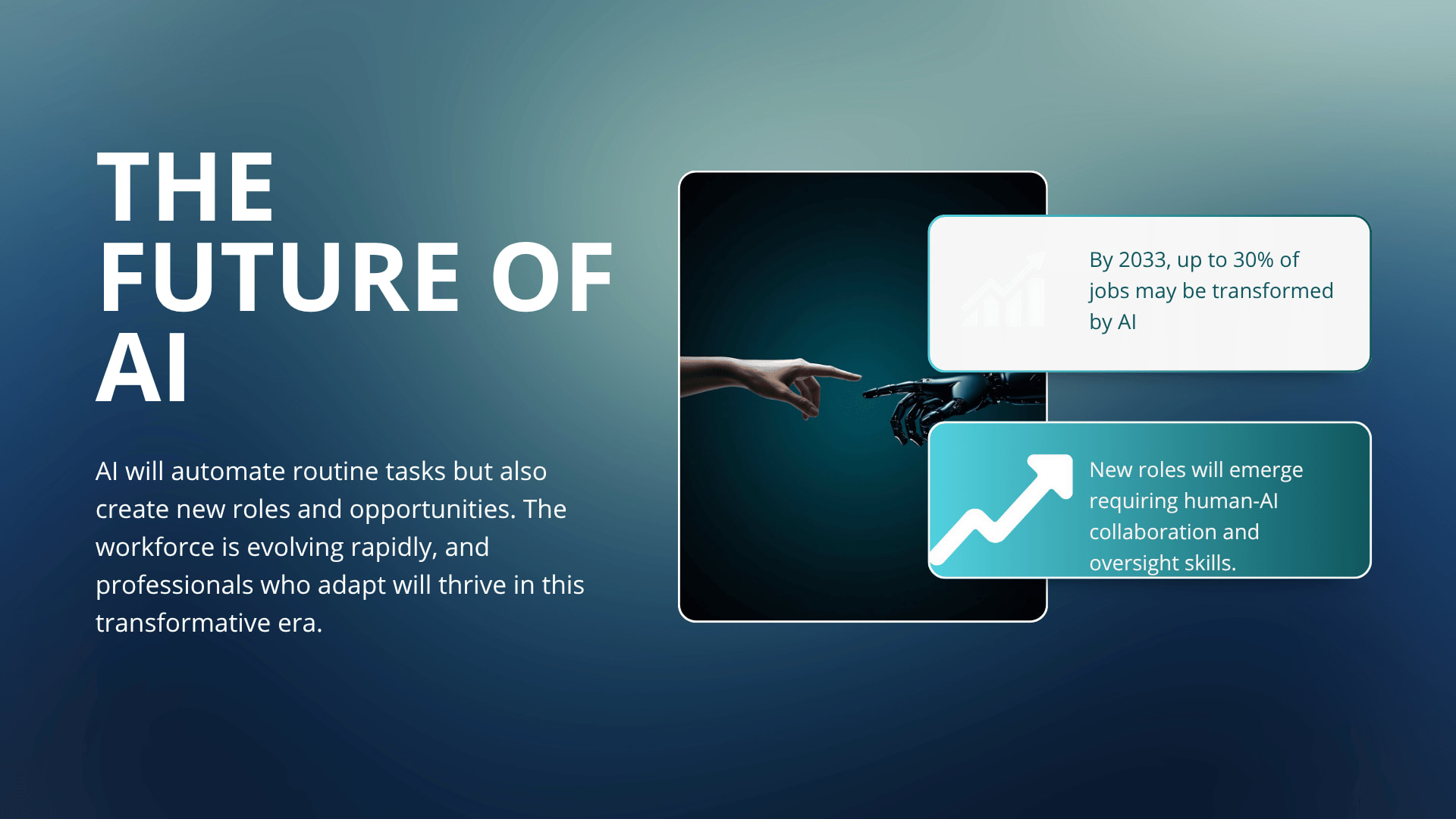 THE FUTURE OF AI

AI will automate routine tasks but also create new roles and opportunities. The workforce is evolving rapidly, and professionals who adapt will thrive in this transformative era.

By 2033, up to 30% of jobs may be transformed by AI

New roles will emerge requiring human-AI collaboration and oversight skills.